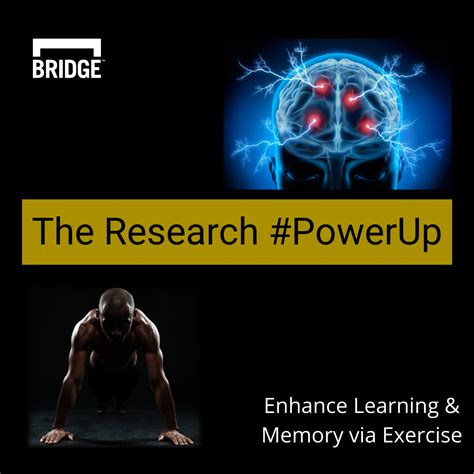 BRIDGE™

The Research #PowerUp

Enhance Learning & Memory via Exercise